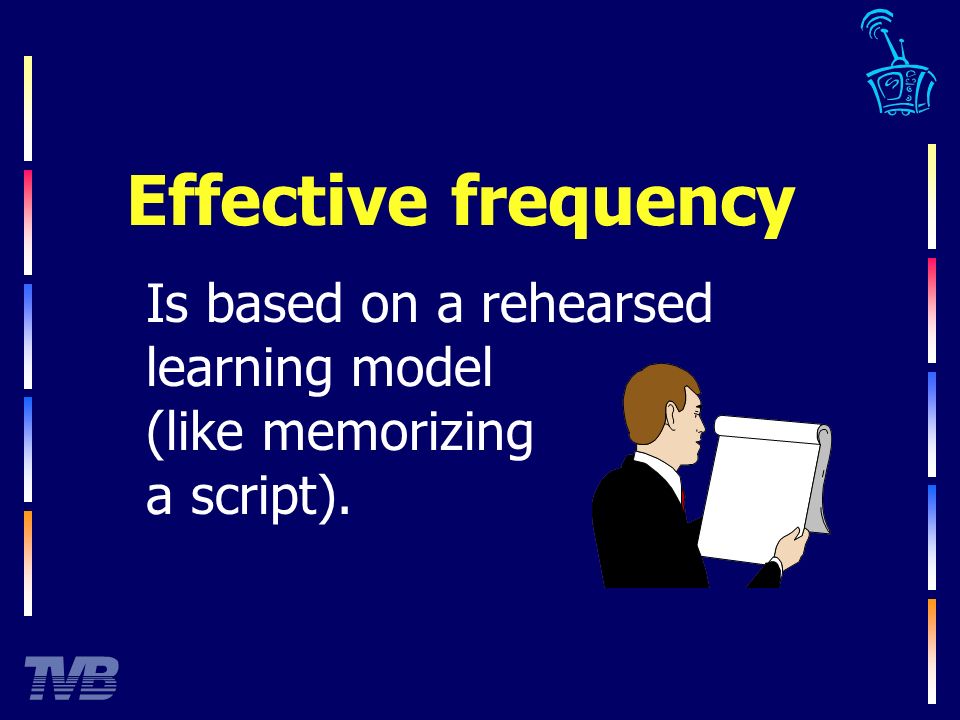 Effective frequency

Is based on a rehearsed learning model (like memorizing a script).

TVB